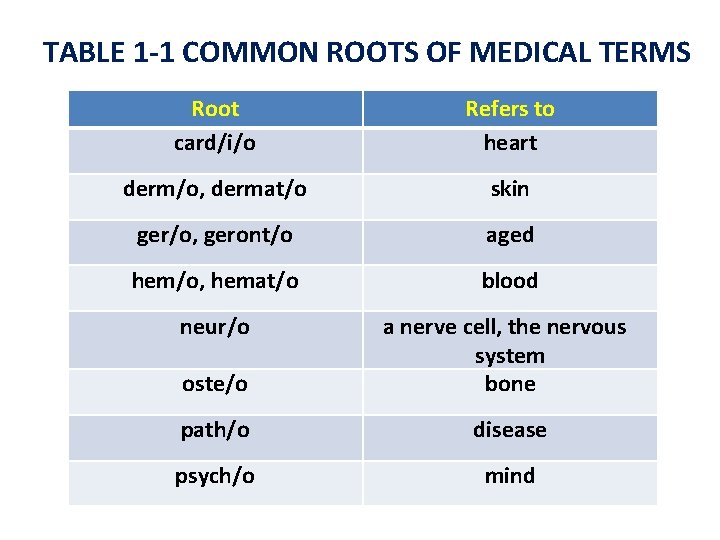 TABLE 1-1 COMMON ROOTS OF MEDICAL TERMS

| Root | Refers to |
|---|---|
| card/i/o | heart |
| derm/o, dermat/o | skin |
| ger/o, geront/o | aged |
| hem/o, hemat/o | blood |
| neur/o | a nerve cell, the nervous system |
| oste/o | bone |
| path/o | disease |
| psych/o | mind |